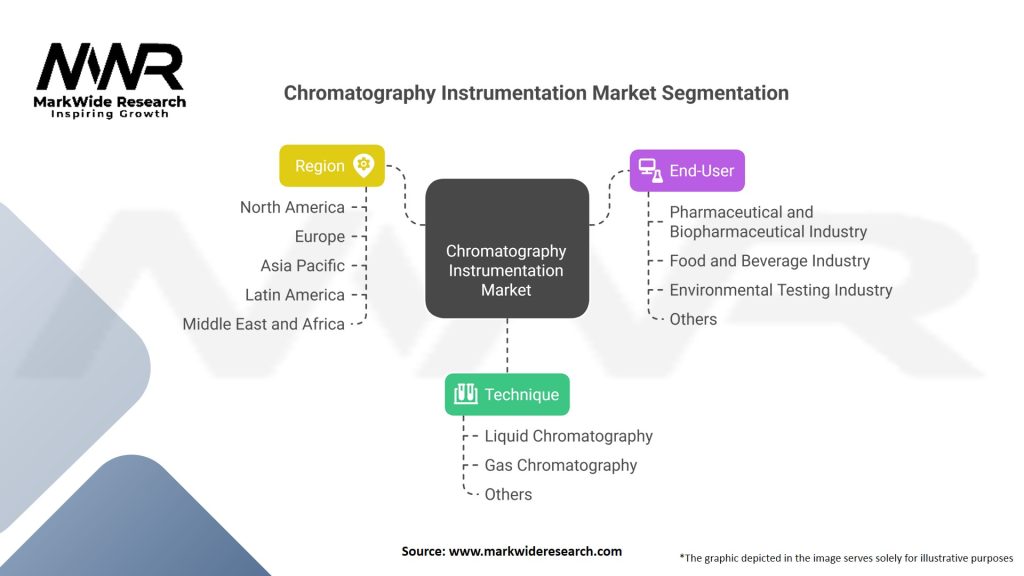 MWR
MarkWide Research
Inspiring Growth

Chromatography Instrumentation Market Segmentation

Region
North America
Europe
Asia Pacific
Latin America
Middle East and Africa

Chromatography Instrumentation Market

End-User
Pharmaceutical and Biopharmaceutical Industry
Food and Beverage Industry
Environmental Testing Industry
Others

Technique
Liquid Chromatography
Gas Chromatography
Others

Source: www.markwideresearch.com

*The graphic depicted in the image serves solely for illustrative purposes